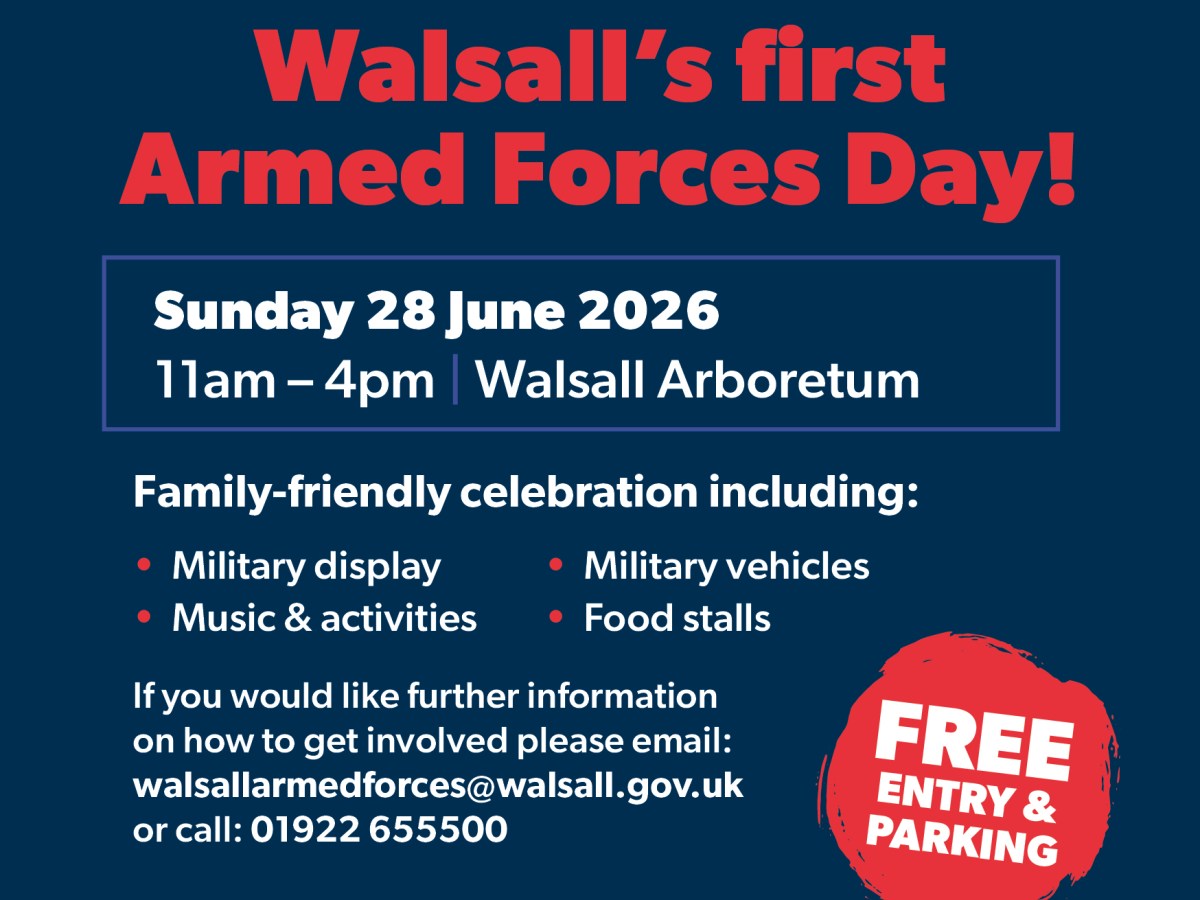 Walsall's first Armed Forces Day!

Sunday 28 June 2026
11am – 4pm | Walsall Arboretum

Family-friendly celebration including:

• Military display
• Music & activities
• Military vehicles
• Food stalls

If you would like further information on how to get involved please email: walsallarmedforces@walsall.gov.uk or call: 01922 655500

FREE ENTRY & PARKING